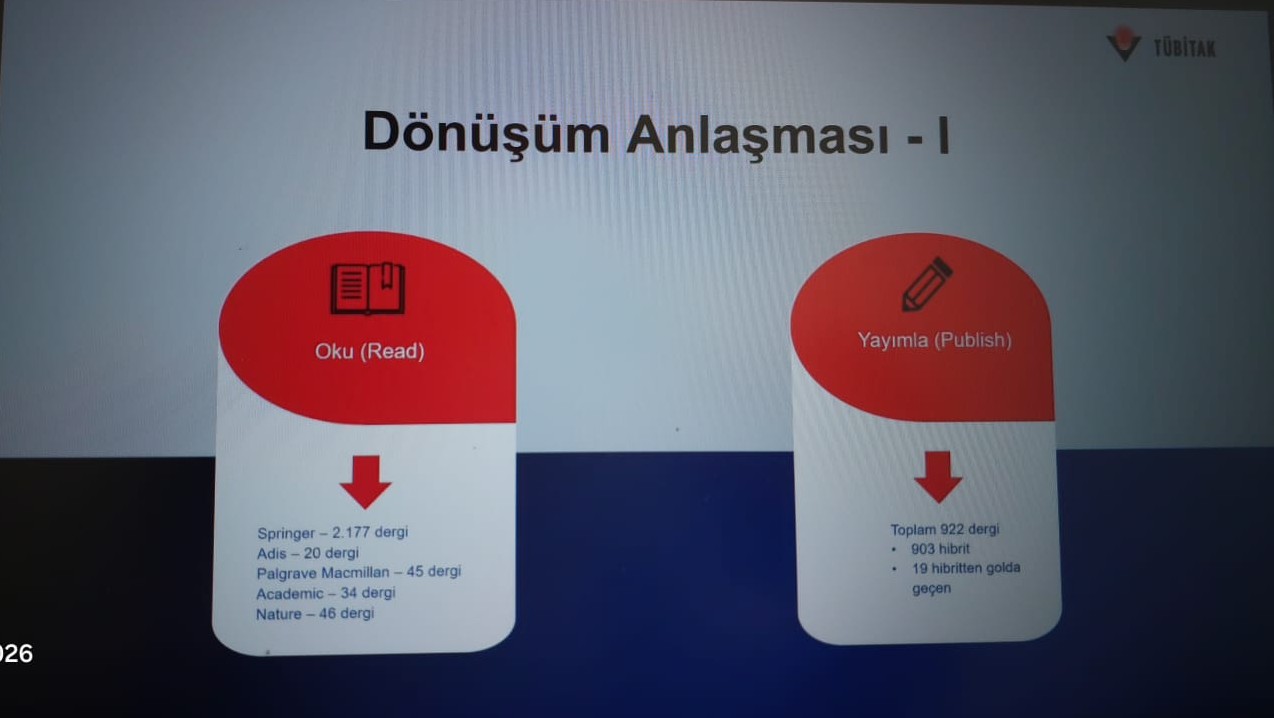 TÜBİTAK

Dönüşüm Anlaşması - I

Oku (Read)

Springer – 2.177 dergi
Adis – 20 dergi
Palgrave Macmillan – 45 dergi
Academic – 34 dergi
Nature – 46 dergi

Yayımla (Publish)

Toplam 922 dergi
• 903 hibrit
• 19 hibritten golda geçen

026